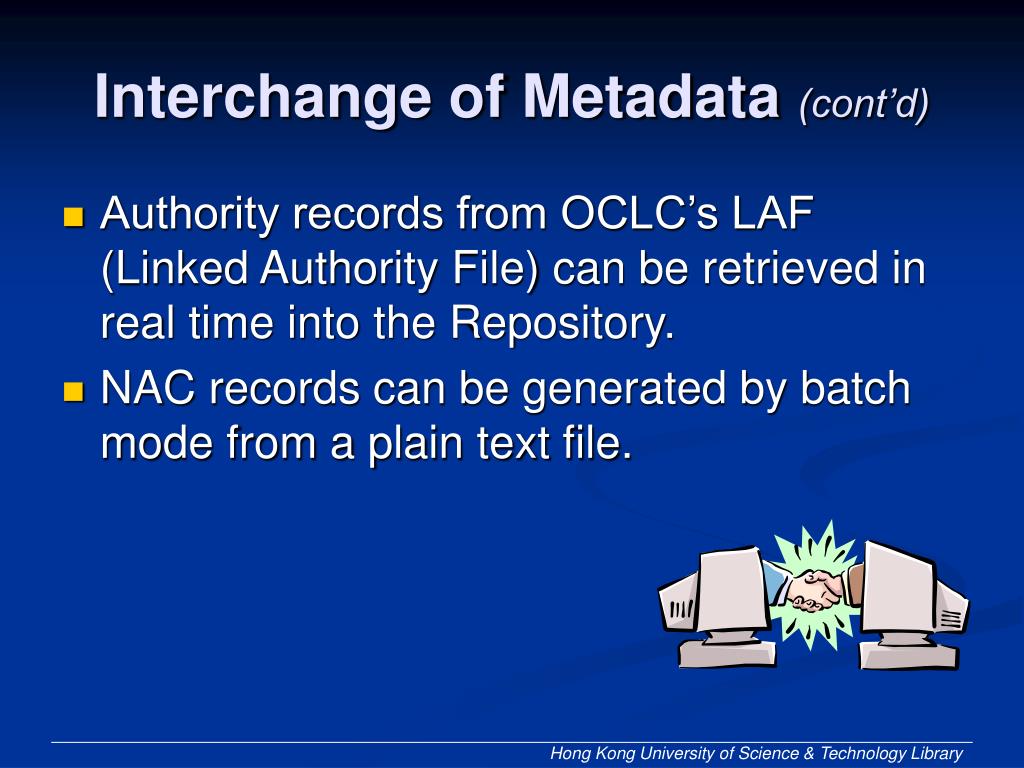 Interchange of Metadata (cont'd)

Authority records from OCLC's LAF (Linked Authority File) can be retrieved in real time into the Repository.

NAC records can be generated by batch mode from a plain text file.

Hong Kong University of Science & Technology Library